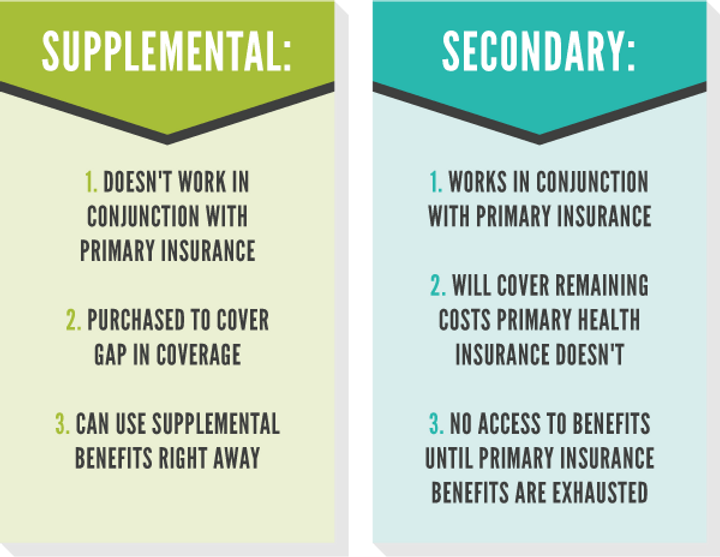 SUPPLEMENTAL:

1. DOESN'T WORK IN CONJUNCTION WITH PRIMARY INSURANCE

2. PURCHASED TO COVER GAP IN COVERAGE

3. CAN USE SUPPLEMENTAL BENEFITS RIGHT AWAY

SECONDARY:

1. WORKS IN CONJUNCTION WITH PRIMARY INSURANCE

2. WILL COVER REMAINING COSTS PRIMARY HEALTH INSURANCE DOESN'T

3. NO ACCESS TO BENEFITS UNTIL PRIMARY INSURANCE BENEFITS ARE EXHAUSTED